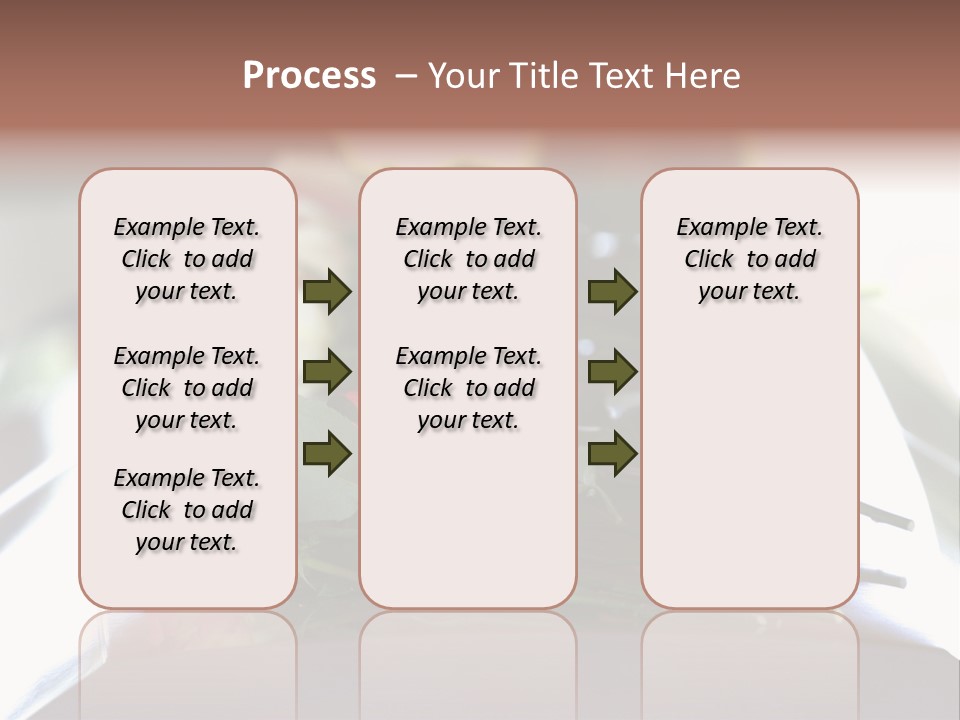 Process – Your Title Text Here

Example Text. Click to add your text.

Example Text. Click to add your text.

Example Text. Click to add your text.

Example Text. Click to add your text.

Example Text. Click to add your text.

Example Text. Click to add your text.